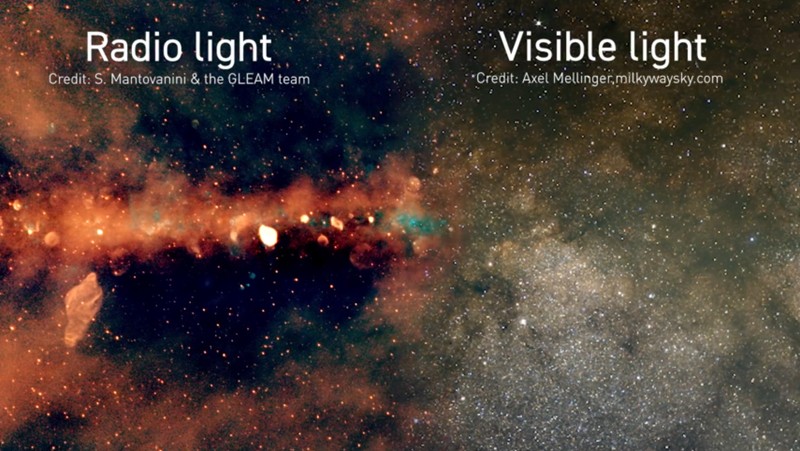 Radio light
Credit: S. Mantovanini & the GLEAM team

Visible light
Credit: Axel Mellinger,milkywaysky.com